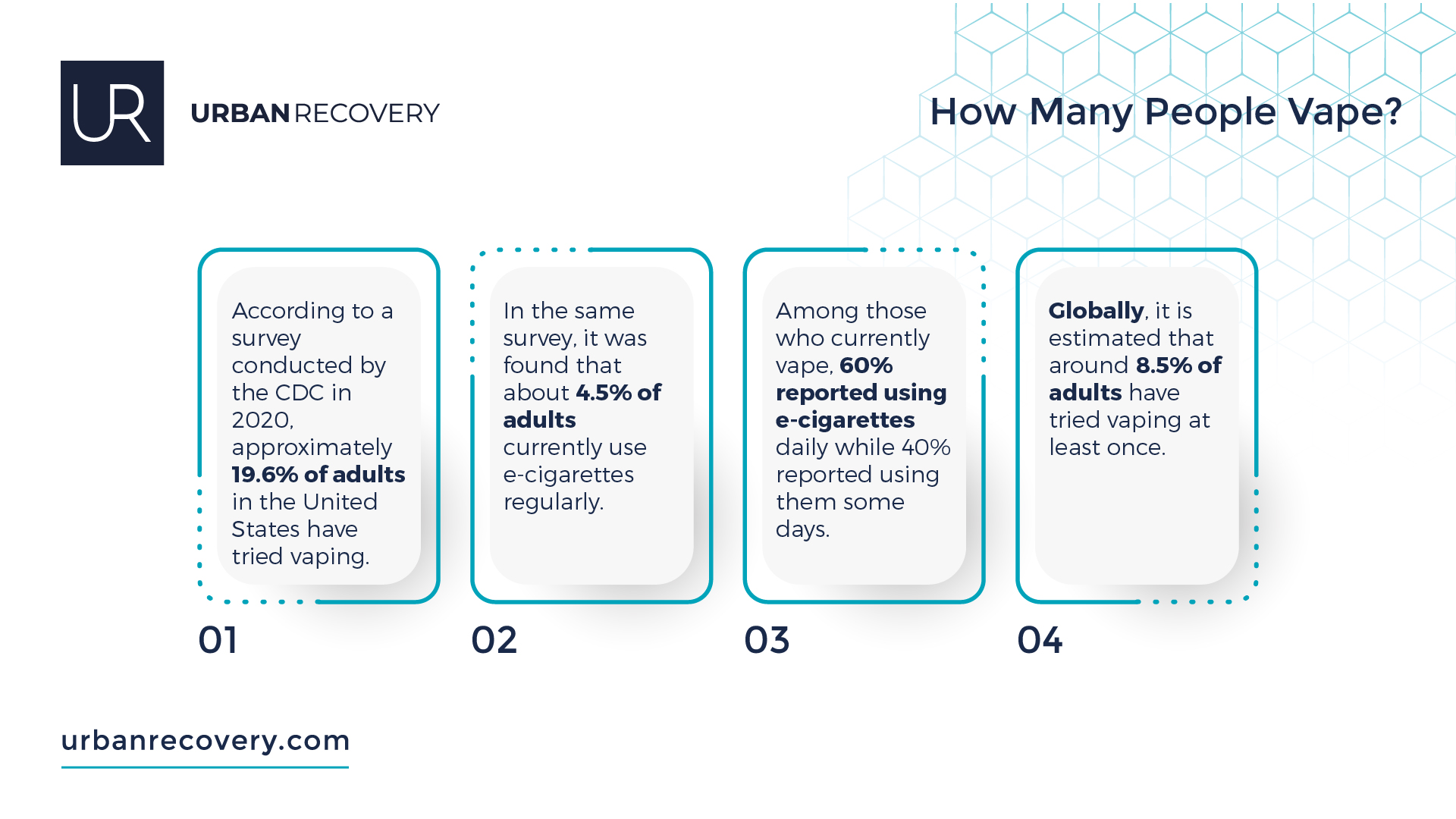 UR

URBAN RECOVERY

How Many People Vape?

According to a survey conducted by the CDC in 2020, approximately 19.6% of adults in the United States have tried vaping.

01

In the same survey, it was found that about 4.5% of adults currently use e-cigarettes regularly.

02

Among those who currently vape, 60% reported using e-cigarettes daily while 40% reported using them some days.

03

Globally, it is estimated that around 8.5% of adults have tried vaping at least once.

04

urbanrecovery.com